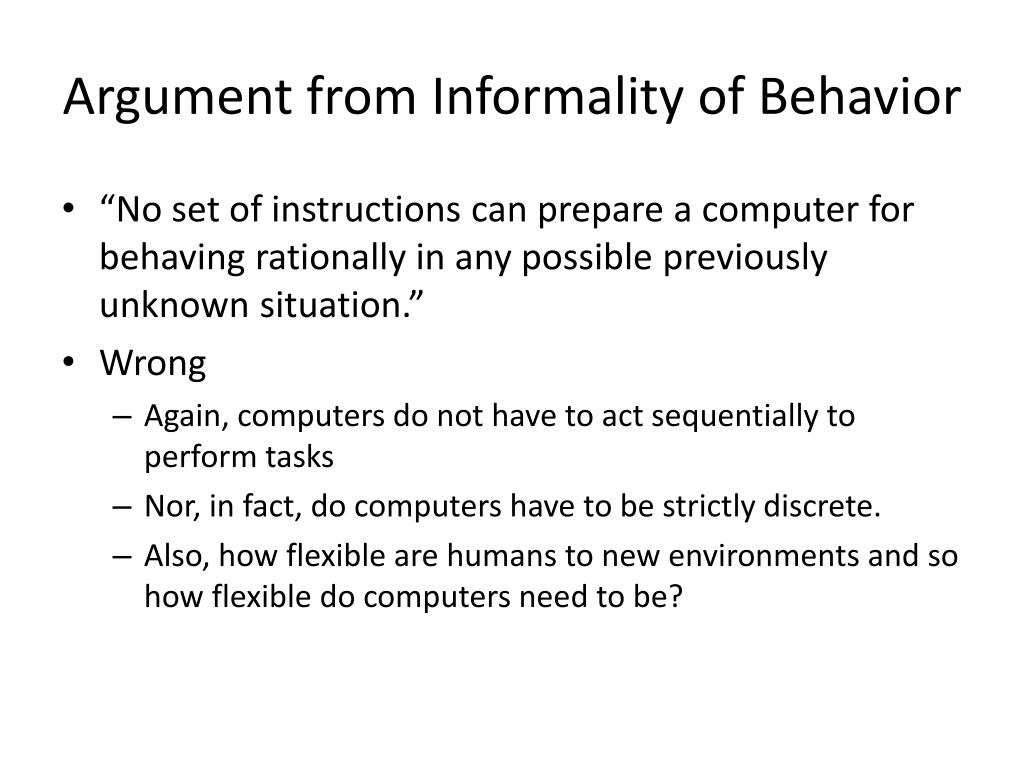 Argument from Informality of Behavior

• “No set of instructions can prepare a computer for behaving rationally in any possible previously unknown situation.”
• Wrong
– Again, computers do not have to act sequentially to perform tasks
– Nor, in fact, do computers have to be strictly discrete.
– Also, how flexible are humans to new environments and so how flexible do computers need to be?